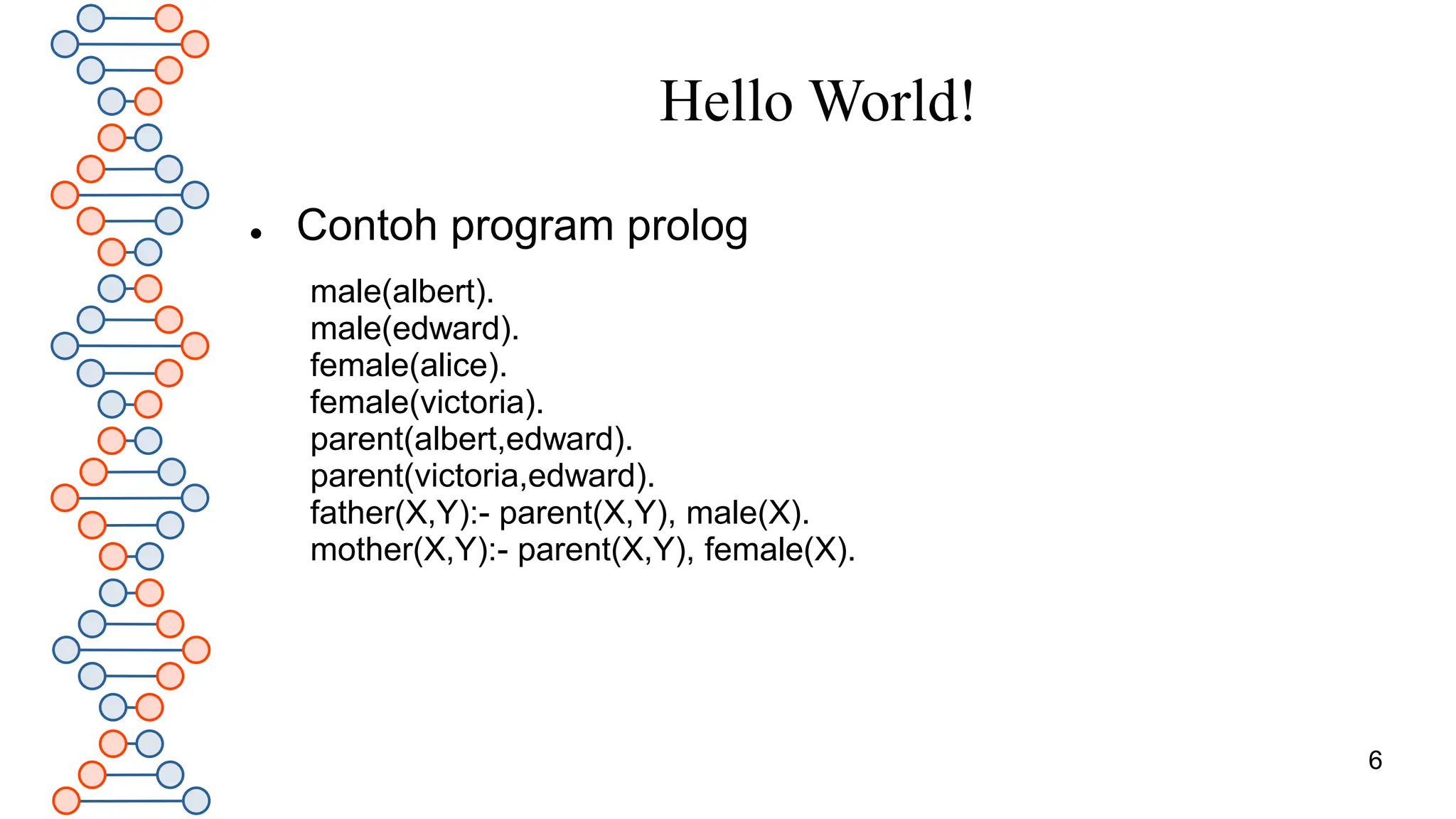 Hello World!

• Contoh program prolog

male(albert).
male(edward).
female(alice).
female(victoria).
parent(albert,edward).
parent(victoria,edward).
father(X,Y):- parent(X,Y), male(X).
mother(X,Y):- parent(X,Y), female(X).

6